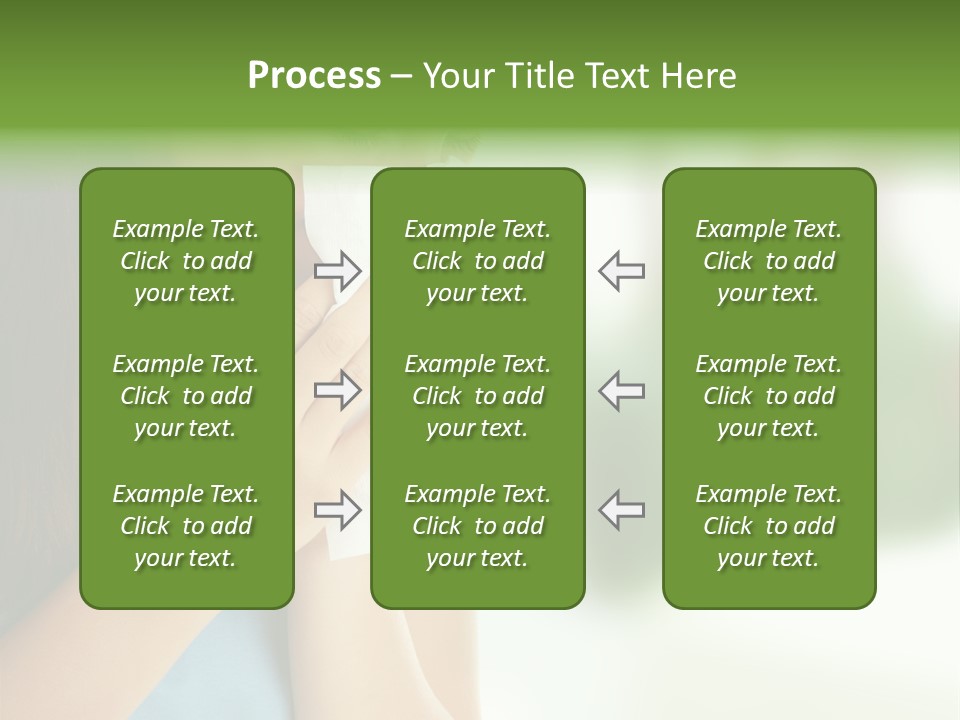 Process – Your Title Text Here

Example Text. Click to add your text.

Example Text. Click to add your text.

Example Text. Click to add your text.

Example Text. Click to add your text.

Example Text. Click to add your text.

Example Text. Click to add your text.

Example Text. Click to add your text.

Example Text. Click to add your text.

Example Text. Click to add your text.